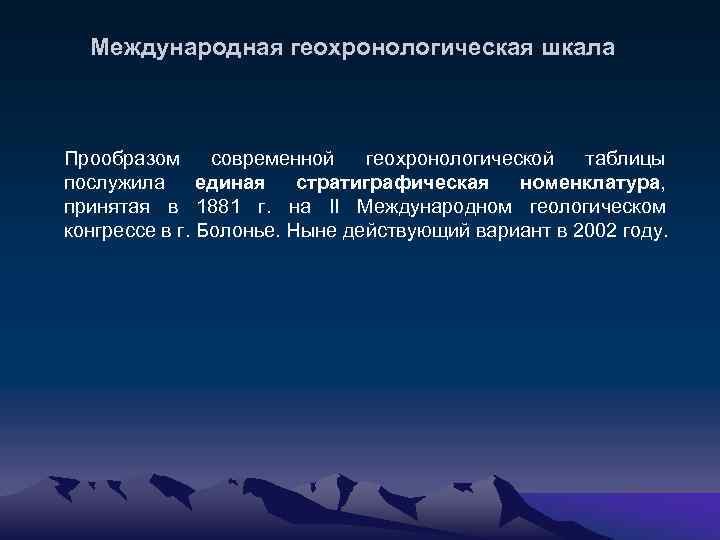 Международная геохронологическая шкала

Прообразом современной геохронологической таблицы послужила единая стратиграфическая номенклатура, принятая в 1881 г. на II Международном геологическом конгрессе в г. Болонье. Ныне действующий вариант в 2002 году.